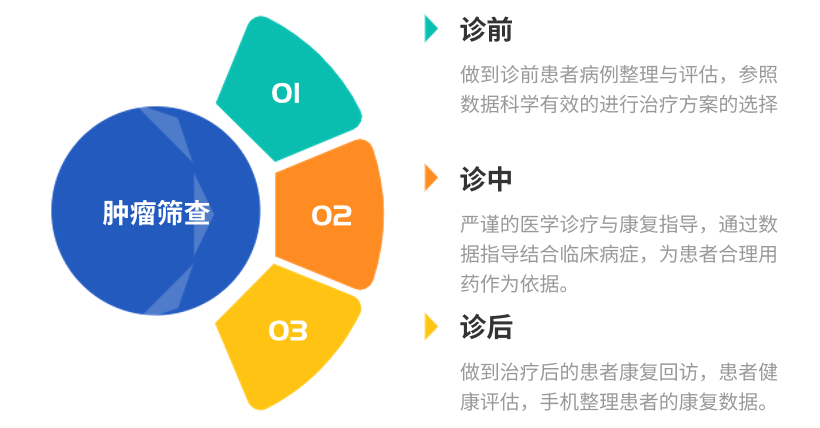 肿瘤筛查

01

02

03

诊前

做到诊前患者病例整理与评估，参照数据科学有效的进行治疗方案的选择

诊中

严谨的医学诊疗与康复指导，通过数据指导结合临床病症，为患者合理用药作为依据。

诊后

做到治疗后的患者康复回访，患者健康评估，手机整理患者的康复数据。